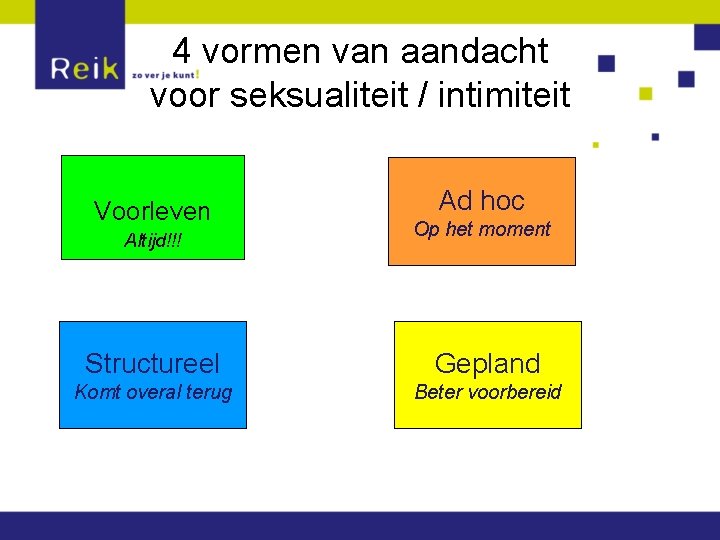 Reik zo ver je kunt!

4 vormen van aandacht voor seksualiteit / intimiteit

Voorleven
Altijd!!!

Ad hoc
Op het moment

Structureel
Komt overal terug

Gepland
Beter voorbereid